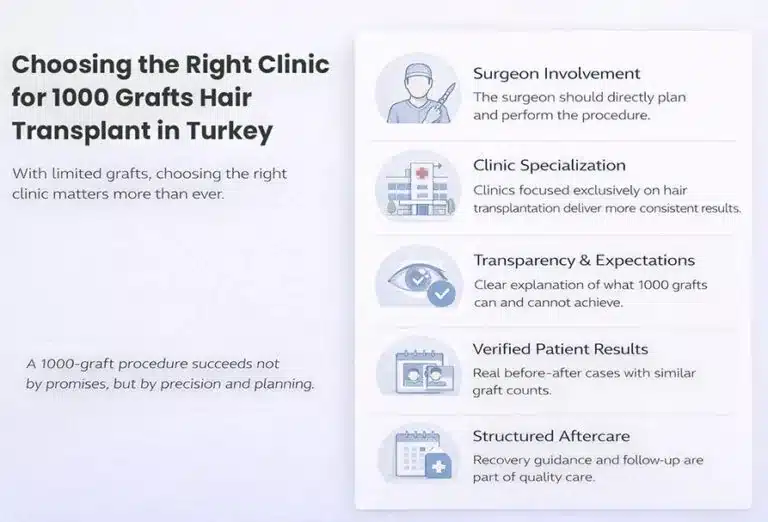 Choosing the Right Clinic for 1000 Grafts Hair Transplant in Turkey

With limited grafts, choosing the right clinic matters more than ever.

A 1000-graft procedure succeeds not by promises, but by precision and planning.

Surgeon Involvement
The surgeon should directly plan and perform the procedure.

Clinic Specialization
Clinics focused exclusively on hair transplantation deliver more consistent results.

Transparency & Expectations
Clear explanation of what 1000 grafts can and cannot achieve.

Verified Patient Results
Real before-after cases with similar graft counts.

Structured Aftercare
Recovery guidance and follow-up are part of quality care.